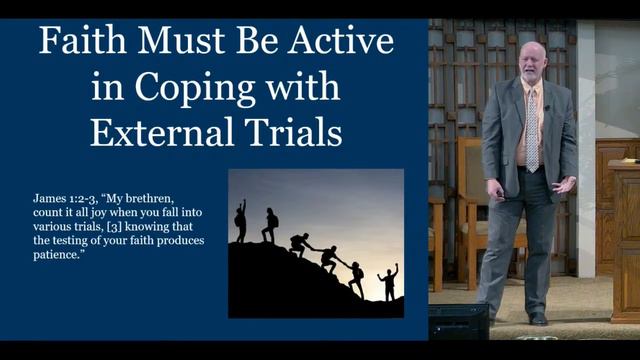 Faith Must Be Active in Coping with External Trials

James 1:2-3, “My brethren, count it all joy when you fall into various trials, [3] knowing that the testing of your faith produces patience.”